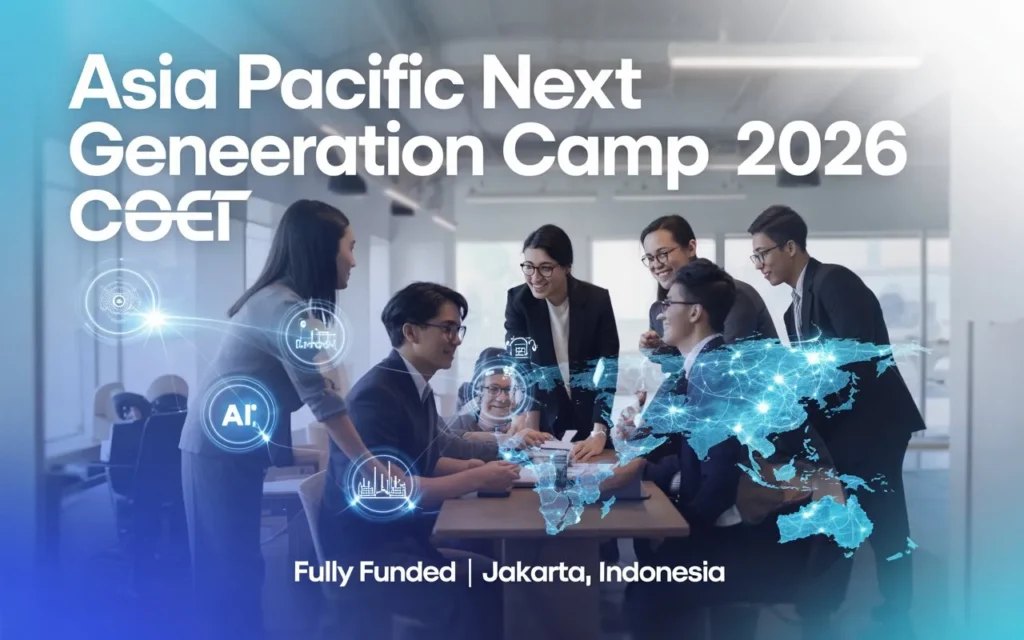 Asia Pacific Next Geneeration Camp 2026
COET

AI

Fully Funded | Jakarta, Indonesia